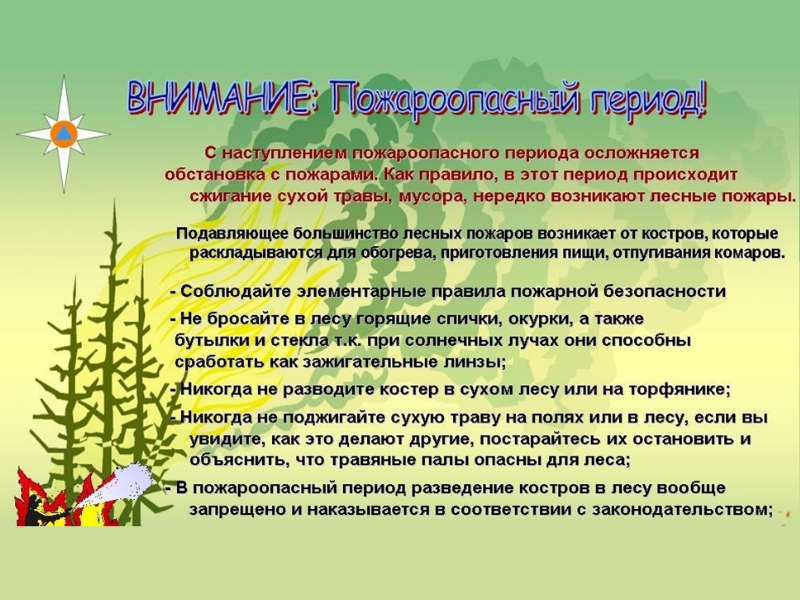 ВНИМАНИЕ: Пожароопасный период!

С наступлением пожароопасного периода осложняется обстановка с пожарами. Как правило, в этот период происходит сжигание сухой травы, мусора, нередко возникают лесные пожары.

Подавляющее большинство лесных пожаров возникает от костров, которые раскладываются для обогрева, приготовления пищи, отпугивания комаров.

- Соблюдайте элементарные правила пожарной безопасности

- Не бросайте в лесу горящие спички, окурки, а также бутылки и стекла т.к. при солнечных лучах они способны сработать как зажигательные линзы;

- Никогда не разводите костер в сухом лесу или на торфянике;

- Никогда не поджигайте сухую траву на полях или в лесу, если вы увидите, как это делают другие, постарайтесь их остановить и объяснить, что травяные палы опасны для леса;

- В пожароопасный период разведение костров в лесу вообще запрещено и наказывается в соответствии с законодательством;